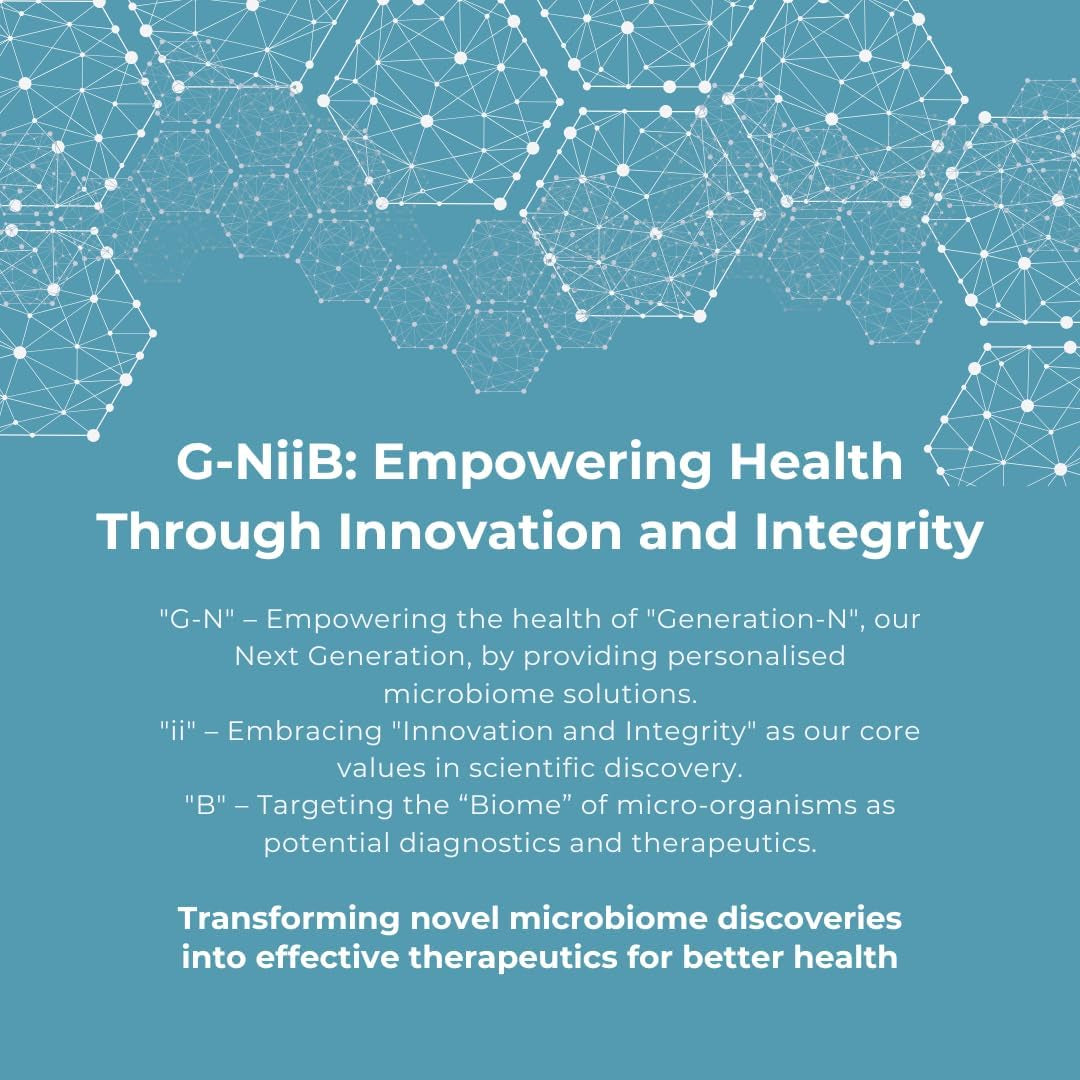 G-NiiB: Empowering Health Through Innovation and Integrity

"G-N" – Empowering the health of "Generation-N", our Next Generation, by providing personalised microbiome solutions.
"ii" – Embracing "Innovation and Integrity" as our core values in scientific discovery.
"B" – Targeting the “Biome” of micro-organisms as potential diagnostics and therapeutics.

Transforming novel microbiome discoveries into effective therapeutics for better health